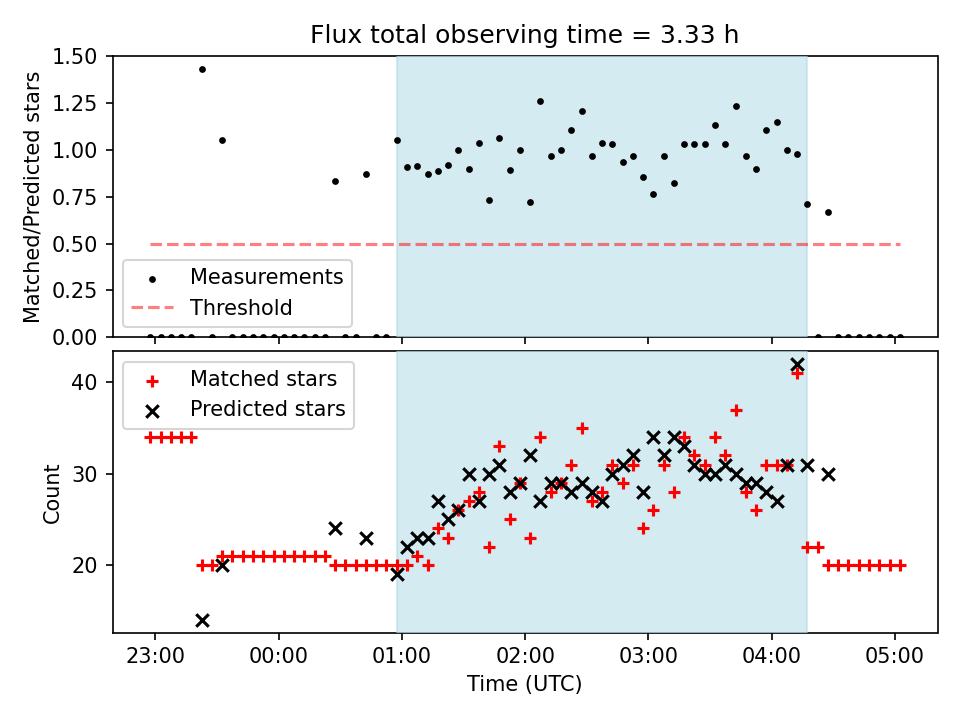 Flux total observing time = 3.33 h

Matched/Predicted stars

1.50
1.25
1.00
0.75
0.50
0.25
0.00

Measurements
Threshold

Count

40
30
20

Matched stars
Predicted stars

23:00
00:00
01:00
02:00
03:00
04:00
05:00

Time (UTC)